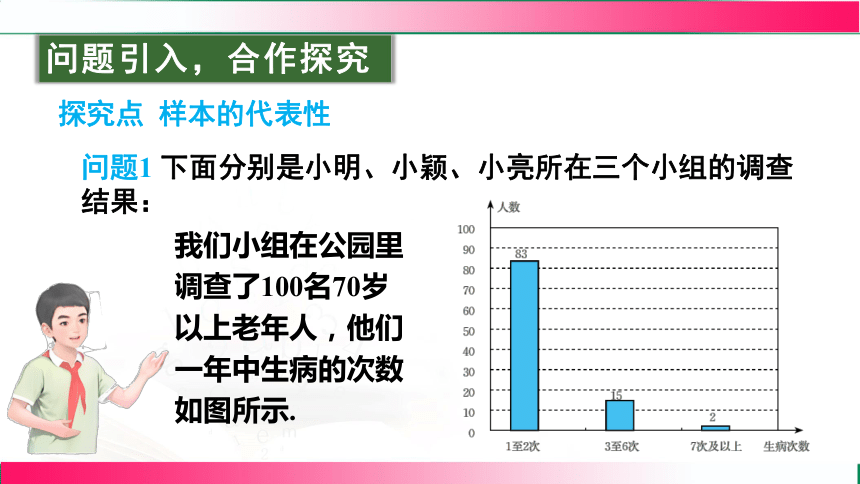 问题引入，合作探究

探究点 样本的代表性

问题1 下面分别是小明、小颖、小亮所在三个小组的调查结果：

我们小组在公园里调查了100名70岁以上老年人，他们一年中生病的次数如图所示.

人数
100
90
80
70
60
50
40
30
20
10
0
83
15
2
1至2次
3至6次
7次及以上
生病次数